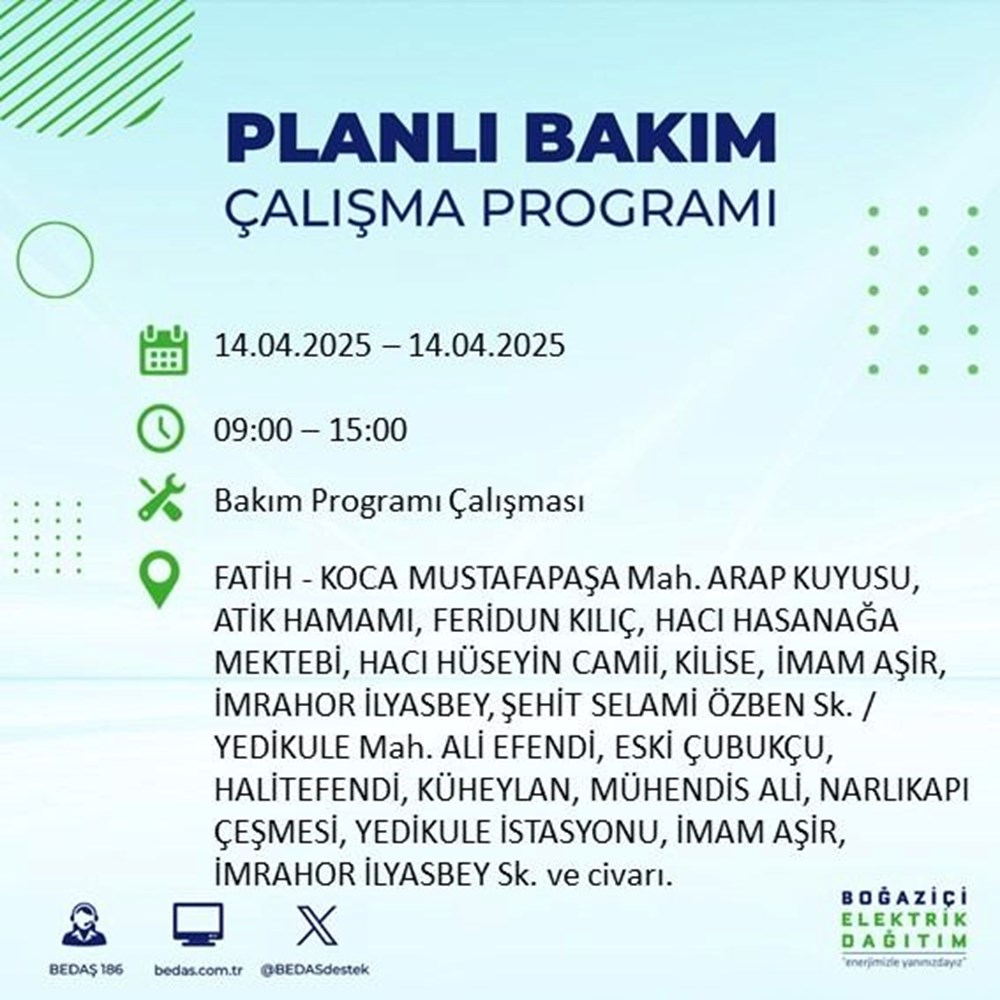 PLANLI BAKIM
ÇALIŞMA PROGRAMI

14.04.2025 – 14.04.2025

09:00 – 15:00

Bakım Programı Çalışması

FATİH - KOCA MUSTAFAPAŞA Mah. ARAP KUYUSU, ATİK HAMAMI, FERİDUN KILIÇ, HACI HASANAĞA MEKTEBİ, HACI HÜSEYİN CAMİİ, KİLİSE, İMAM AŞİR, İMRAHOR İLYASBEY, ŞEHİT SELAMİ ÖZBEN Sk. / YEDİKULE Mah. ALİ EFENDİ, ESKİ ÇUBUKÇU, HALİTEFENDİ, KÜHEYLAN, MÜHENDİS ALİ, NARLIKAPI ÇEŞMESİ, YEDİKULE İSTASYONU, İMAM AŞİR, İMRAHOR İLYASBEY Sk. ve civarı.

BEDAŞ 186
bedas.com.tr
@BEDASdestek

BOĞAZİÇİ
ELEKTRİK
DAĞITIM
"enerjimizle yanınızdayız"